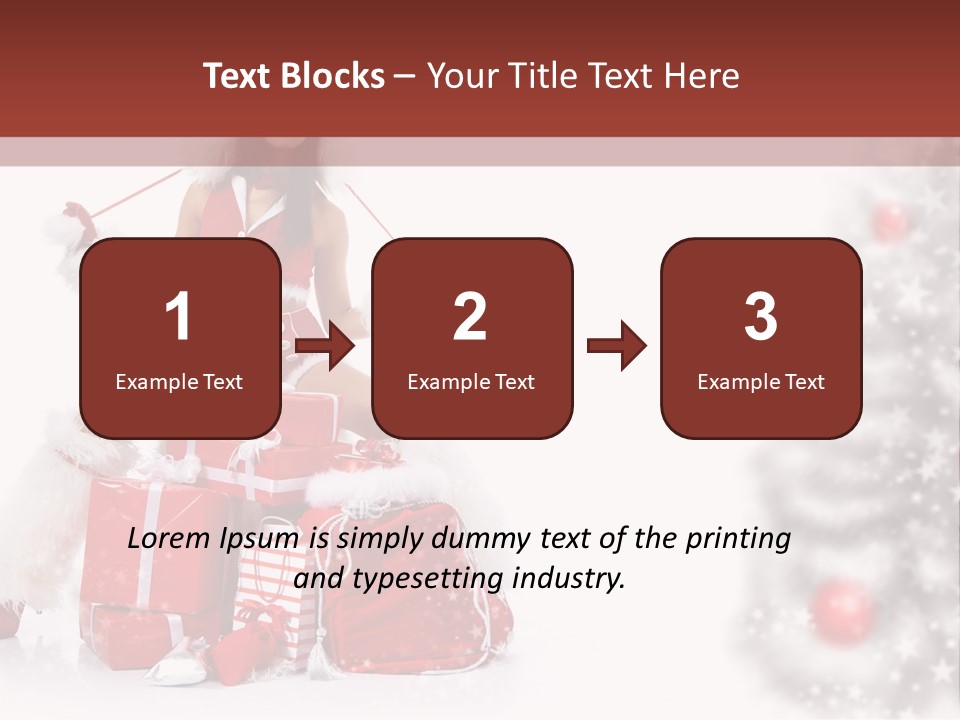 Text Blocks – Your Title Text Here

1
Example Text

2
Example Text

3
Example Text

Lorem Ipsum is simply dummy text of the printing and typesetting industry.